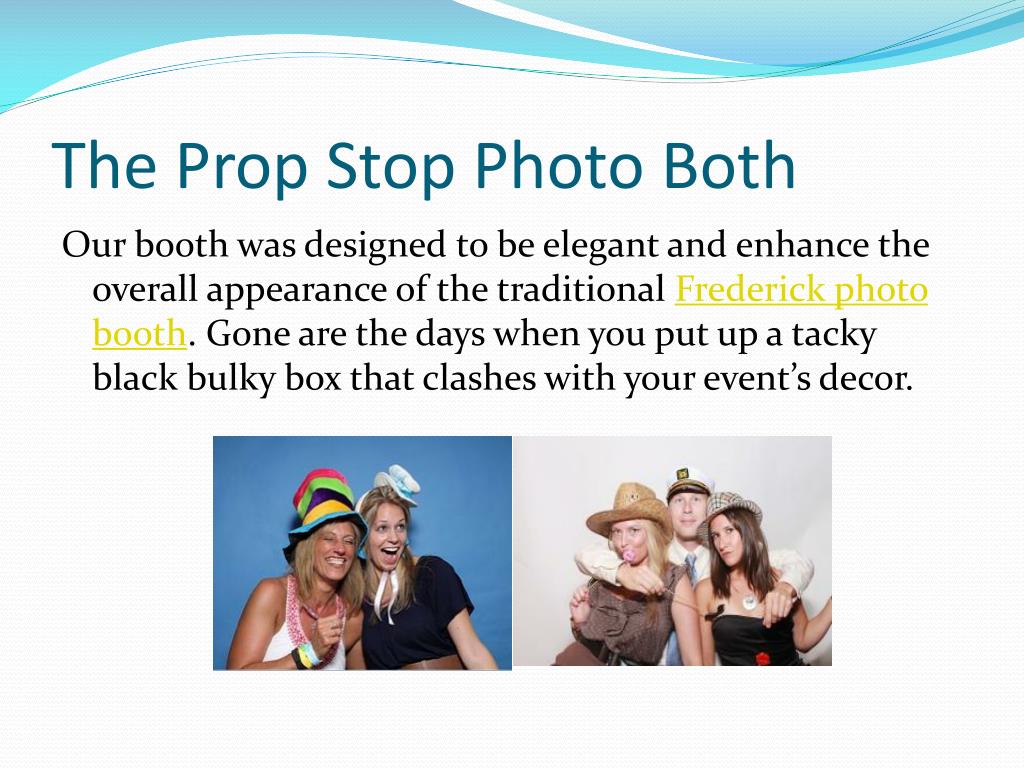 The Prop Stop Photo Both

Our booth was designed to be elegant and enhance the overall appearance of the traditional Frederick photo booth. Gone are the days when you put up a tacky black bulky box that clashes with your event’s decor.